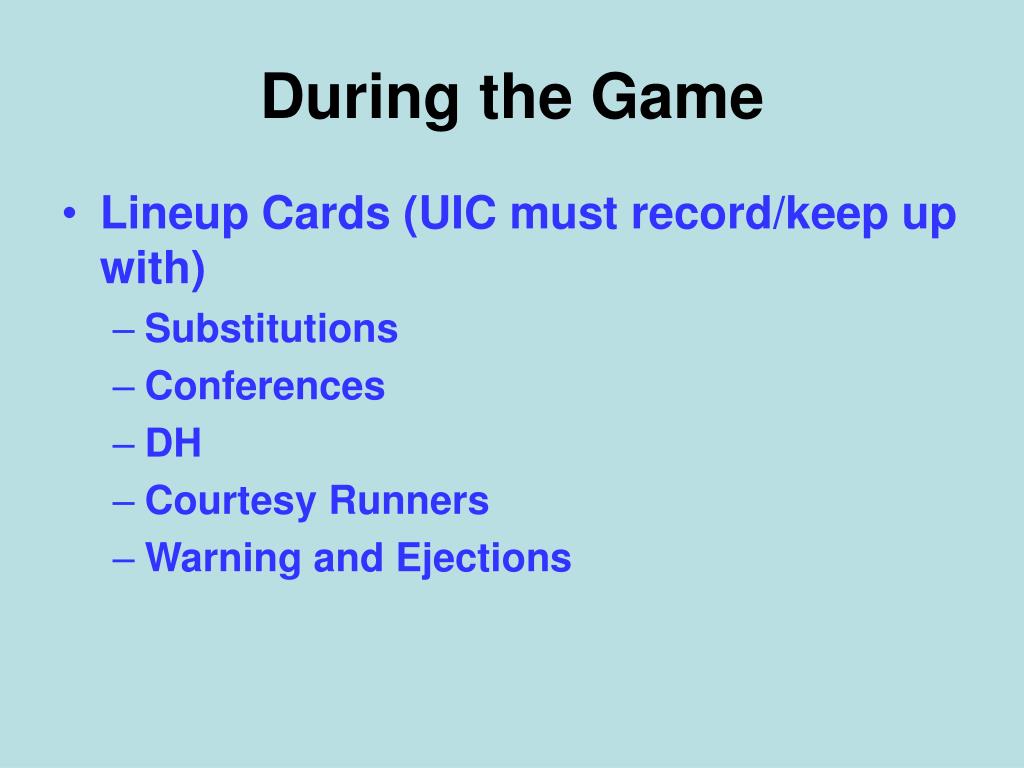 During the Game

• Lineup Cards (UIC must record/keep up with)
– Substitutions
– Conferences
– DH
– Courtesy Runners
– Warning and Ejections